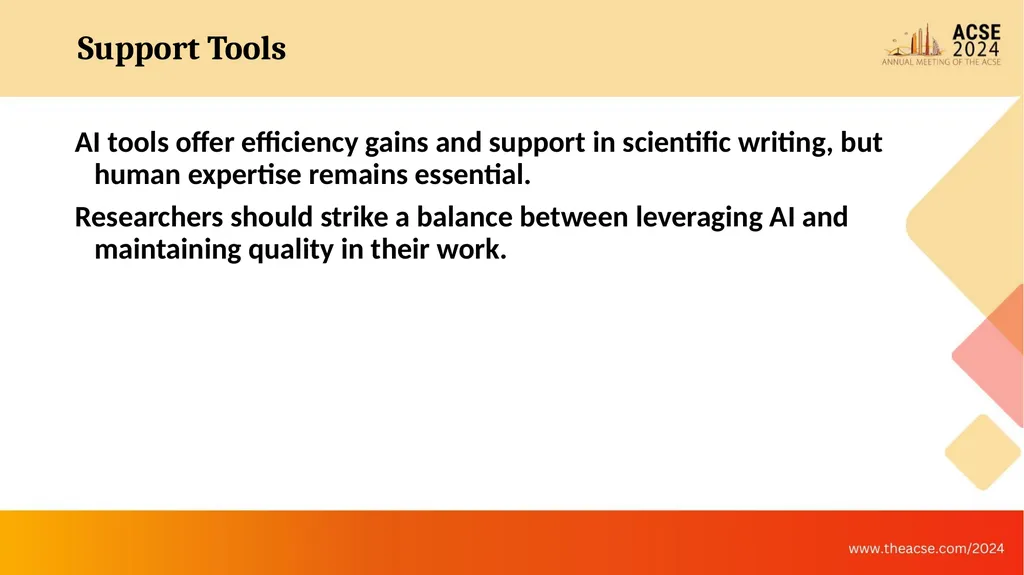 Support Tools

ACSE 2024
ANNUAL MEETING OF THE ACSE

AI tools offer efficiency gains and support in scientific writing, but human expertise remains essential.

Researchers should strike a balance between leveraging AI and maintaining quality in their work.

www.theacse.com/2024